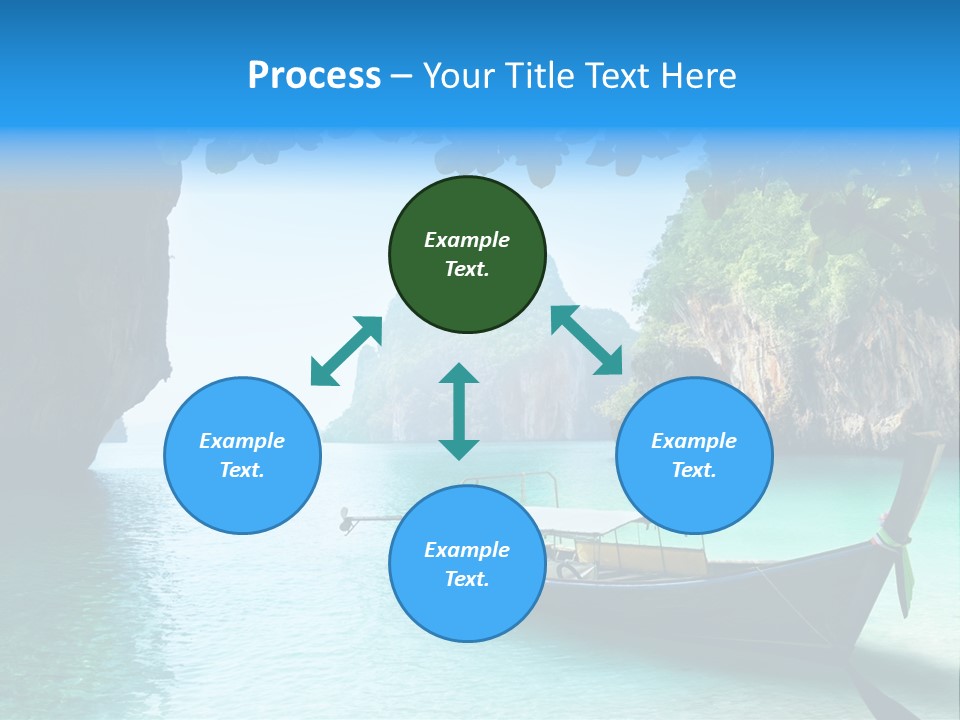 Process – Your Title Text Here

Example Text.

Example Text.

Example Text.

Example Text.